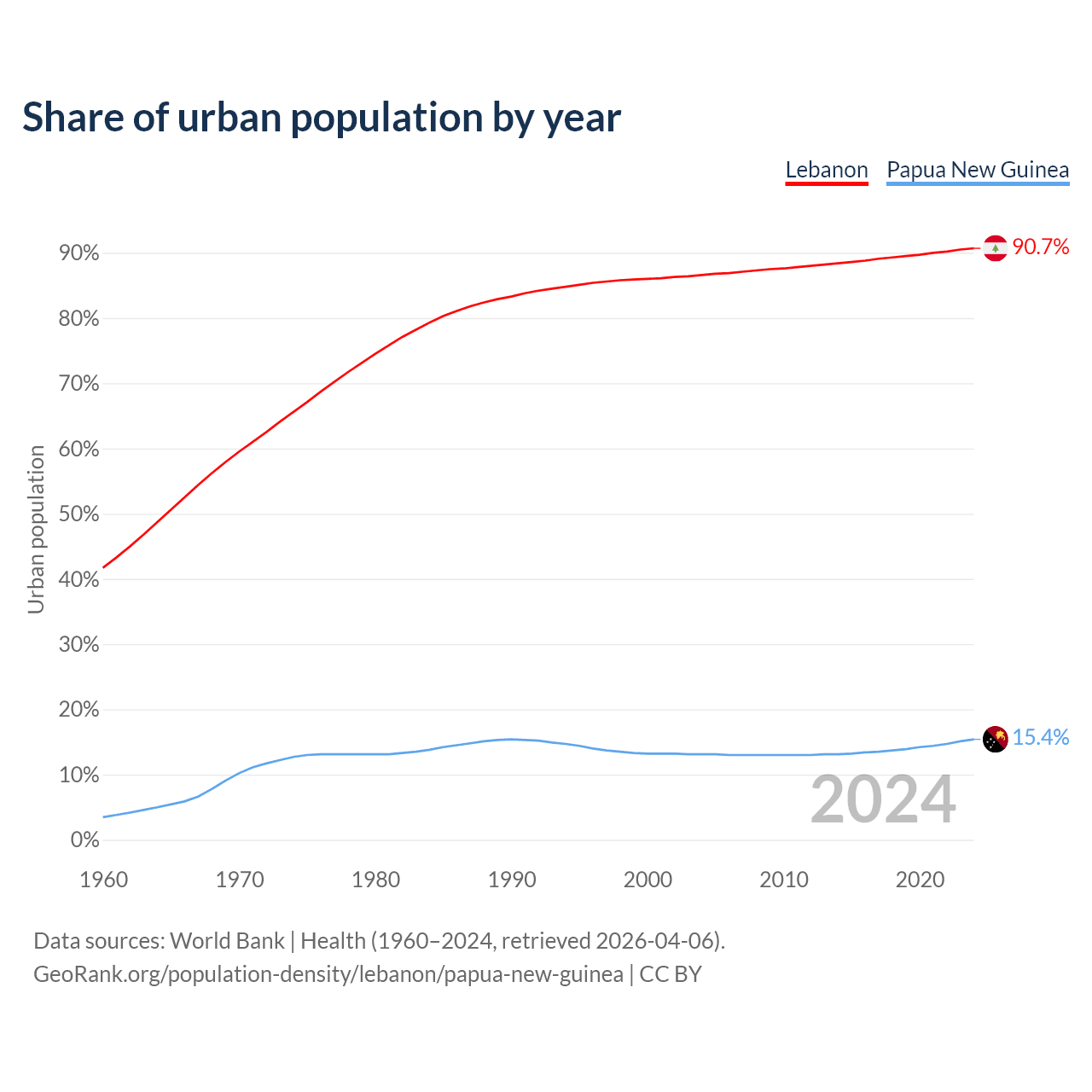 Share of urban population by year

Lebanon Papua New Guinea

Urban population

90%
80%
70%
60%
50%
40%
30%
20%
10%
0%

90.7%
15.4%

2024

1960 1970 1980 1990 2000 2010 2020

Data sources: World Bank | Health (1960–2024, retrieved 2026-04-06).
GeoRank.org/population-density/lebanon/papua-new-guinea | CC BY